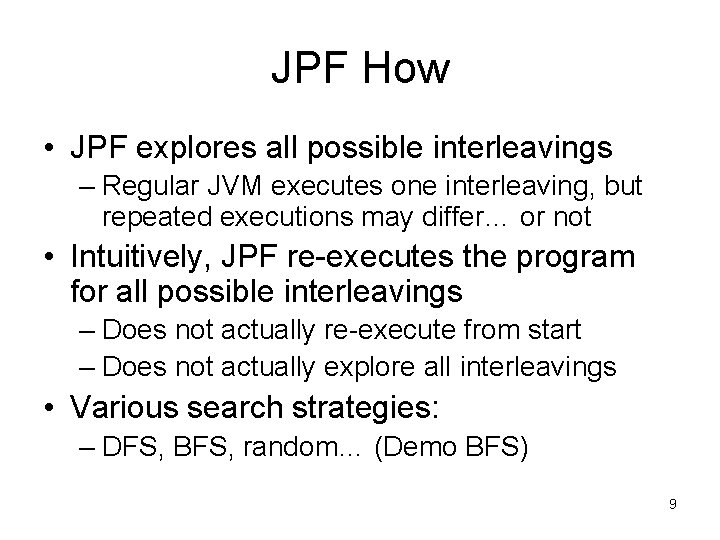 JPF How

• JPF explores all possible interleavings
– Regular JVM executes one interleaving, but repeated executions may differ… or not
• Intuitively, JPF re-executes the program for all possible interleavings
– Does not actually re-execute from start
– Does not actually explore all interleavings
• Various search strategies:
– DFS, BFS, random… (Demo BFS)

9